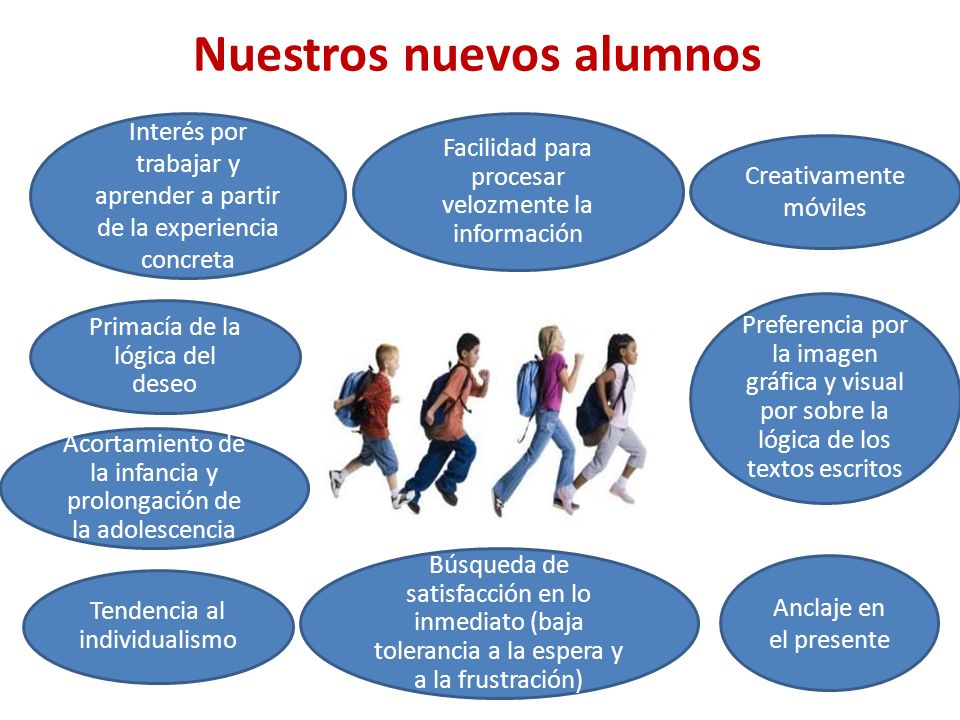 Nuestros nuevos alumnos

Interés por trabajar y aprender a partir de la experiencia concreta

Facilidad para procesar velozmente la información

Creativamente móviles

Primacía de la lógica del deseo

Preferencia por la imagen gráfica y visual por sobre la lógica de los textos escritos

Acortamiento de la infancia y prolongación de la adolescencia

Tendencia al individualismo

Búsqueda de satisfacción en lo inmediato (baja tolerancia a la espera y a la frustración)

Anclaje en el presente